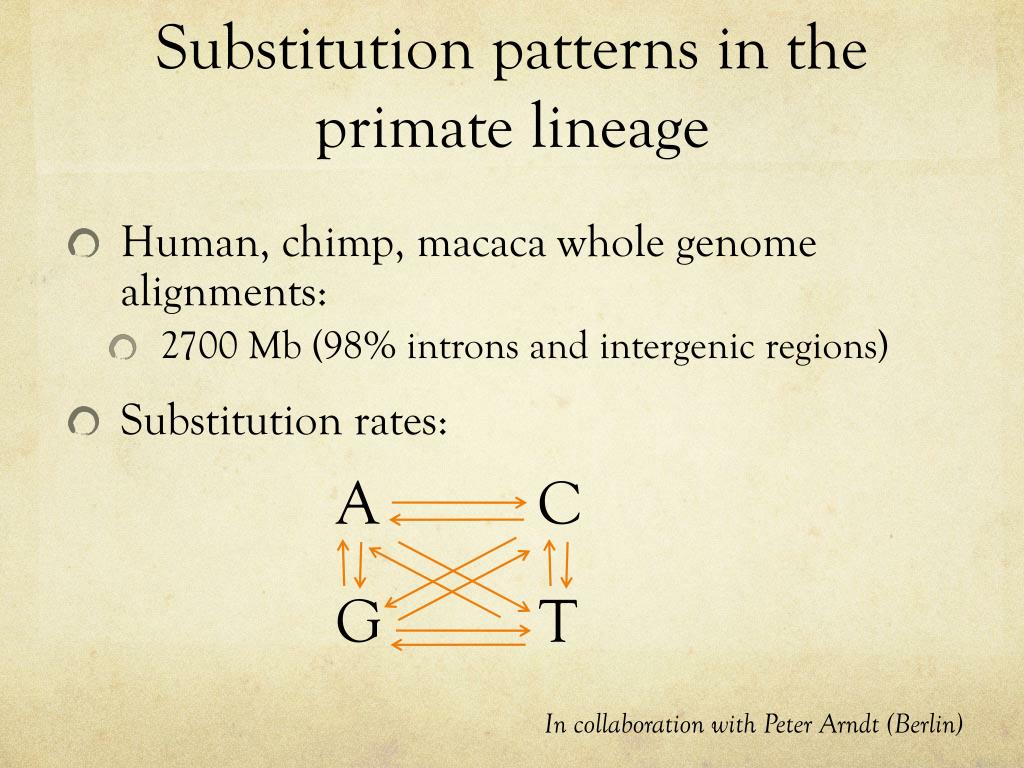 Substitution patterns in the primate lineage

Human, chimp, macaca whole genome alignments:

2700 Mb (98% introns and intergenic regions)

Substitution rates:

A C
G T

In collaboration with Peter Arndt (Berlin)